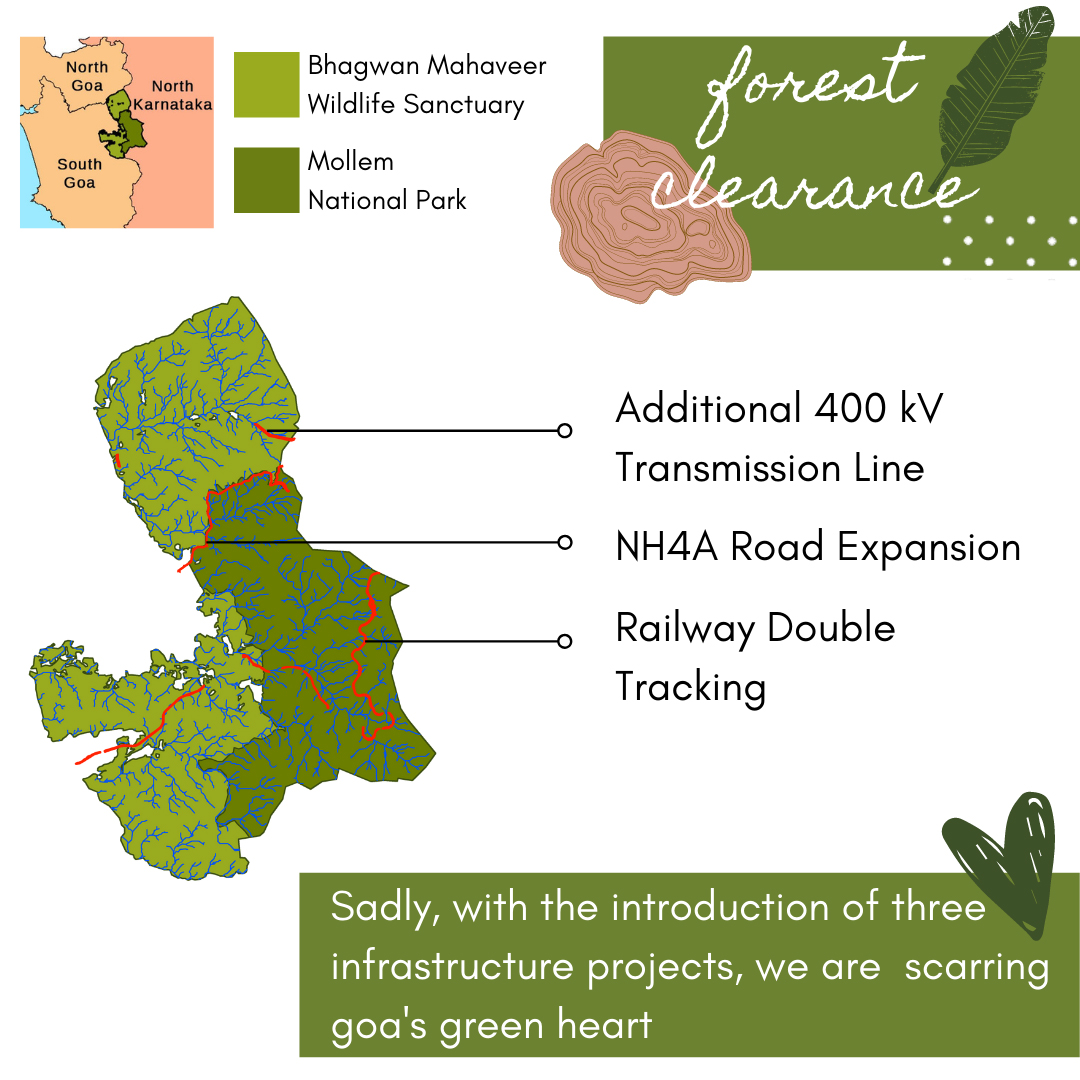 North Goa
North Karnataka
South Goa

Bhagwan Mahaveer Wildlife Sanctuary

Mollem National Park

forest clearance

Additional 400 kV Transmission Line

NH4A Road Expansion

Railway Double Tracking

Sadly, with the introduction of three infrastructure projects, we are scarring goa's green heart